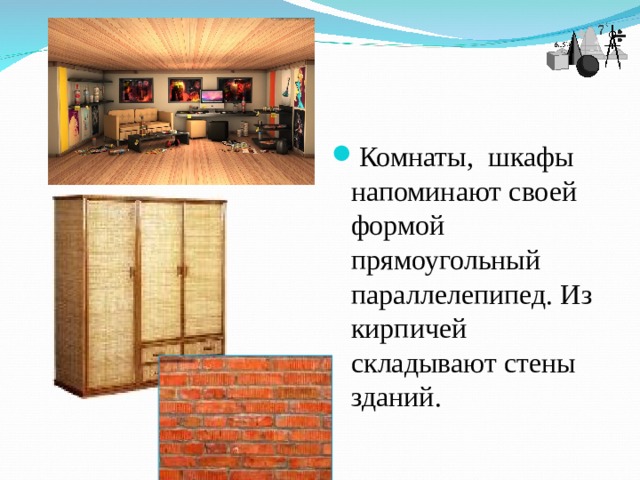 Комнаты, шкафы напоминают своей формой прямоугольный параллелепипед. Из кирпичей складывают стены зданий.